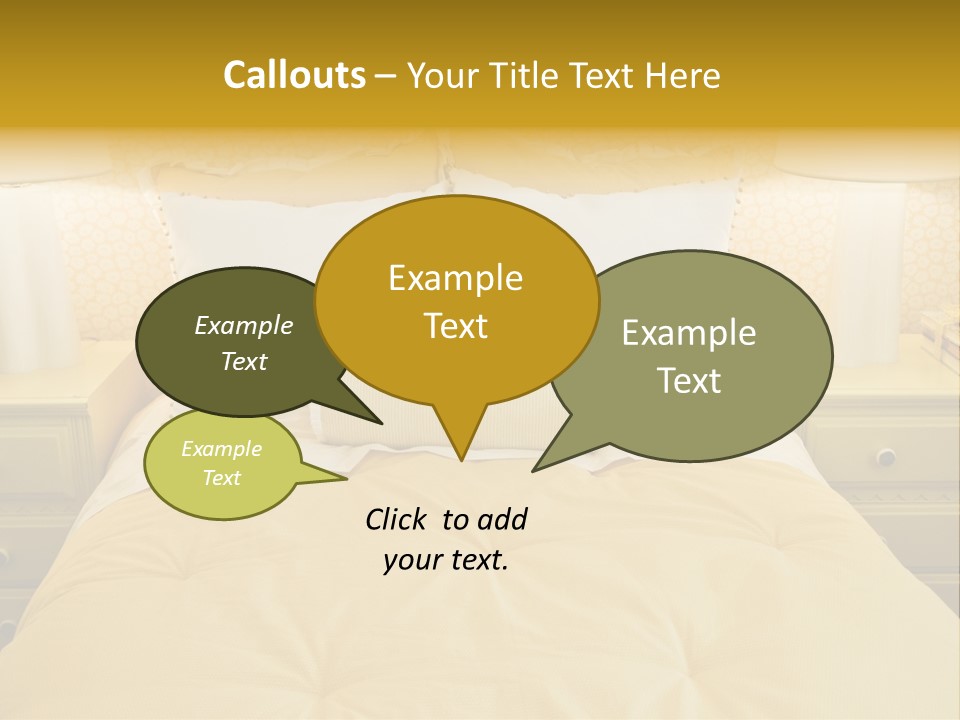 Callouts – Your Title Text Here

Example Text

Example Text

Example Text

Example Text

Click to add your text.